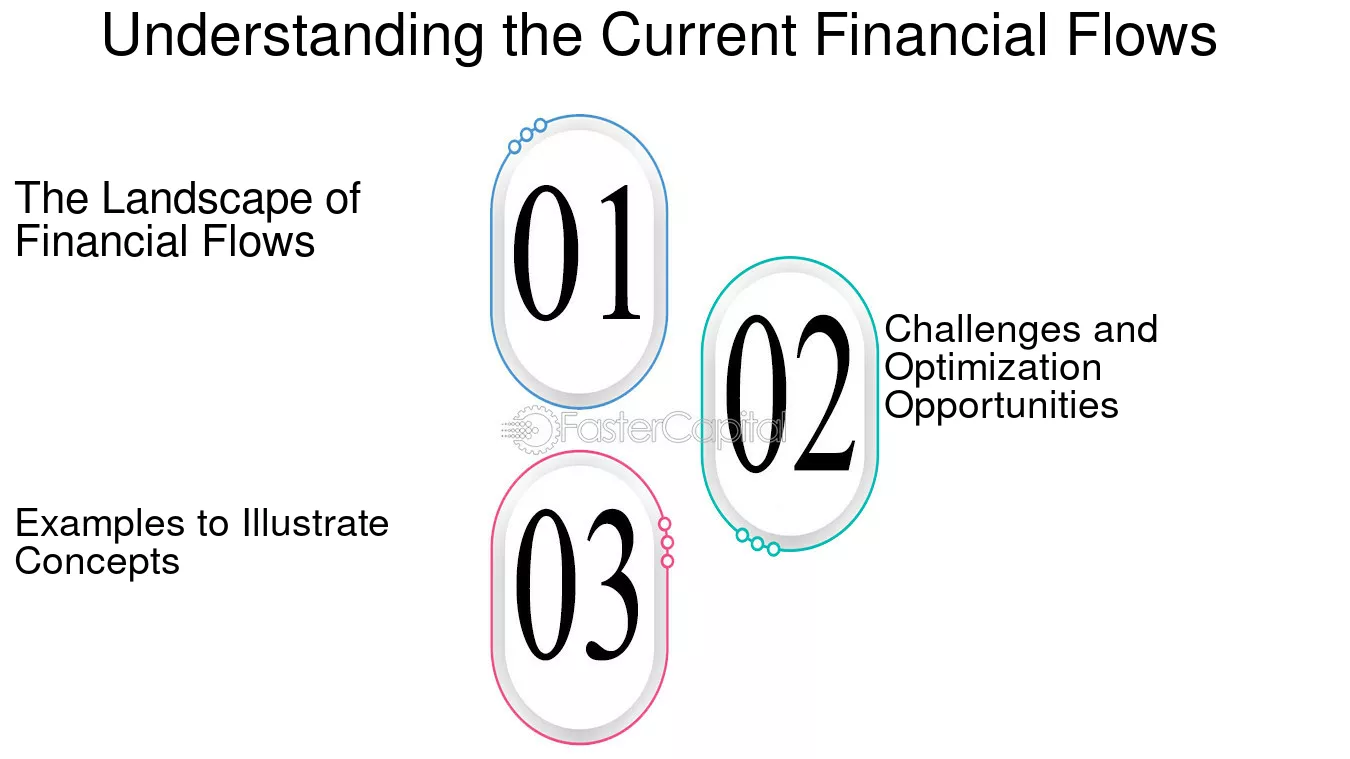 Understanding the Current Financial Flows

The Landscape of Financial Flows

01

02

Challenges and Optimization Opportunities

FasterCapital

Examples to Illustrate Concepts

03